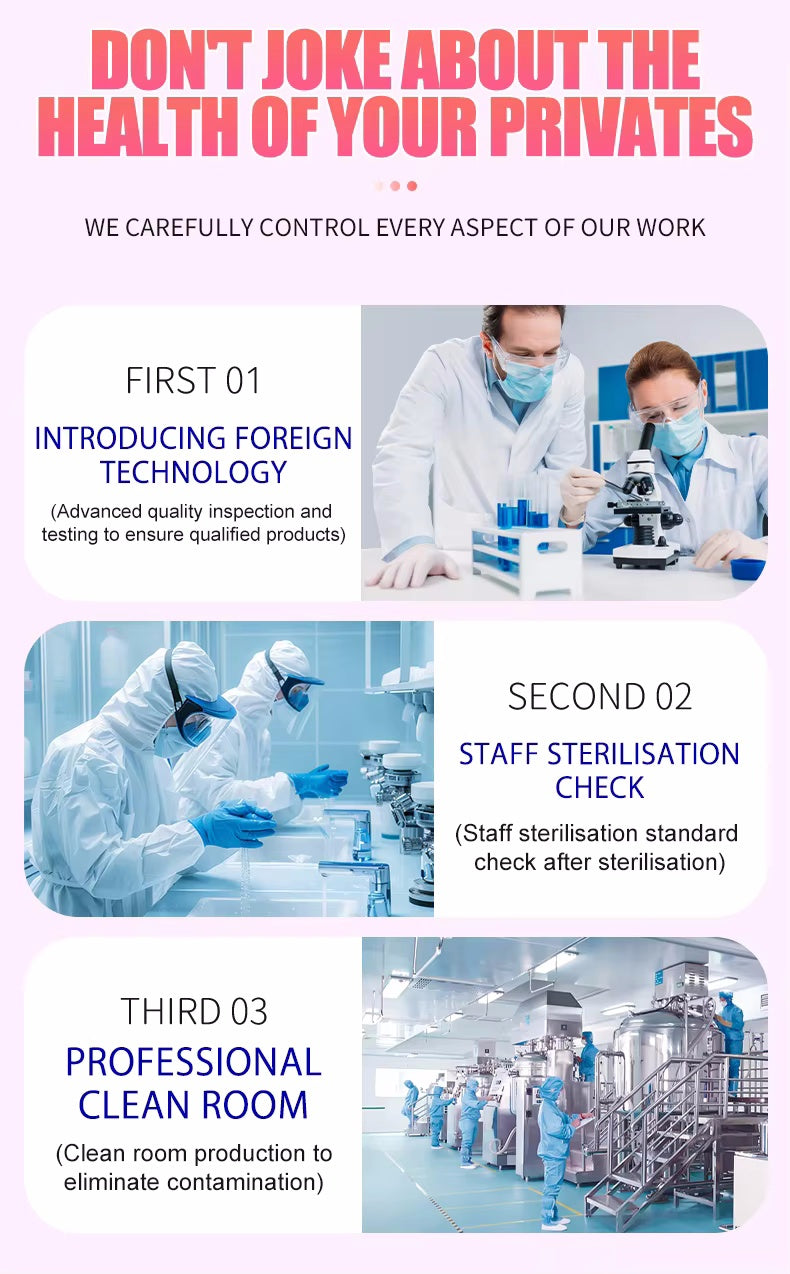 DON'T JOKE ABOUT THE HEALTH OF YOUR PRIVATES

WE CAREFULLY CONTROL EVERY ASPECT OF OUR WORK

FIRST 01

INTRODUCING FOREIGN TECHNOLOGY

(Advanced quality inspection and testing to ensure qualified products)

SECOND 02

STAFF STERILISATION CHECK

(Staff sterilisation standard check after sterilisation)

THIRD 03

PROFESSIONAL CLEAN ROOM

(Clean room production to eliminate contamination)